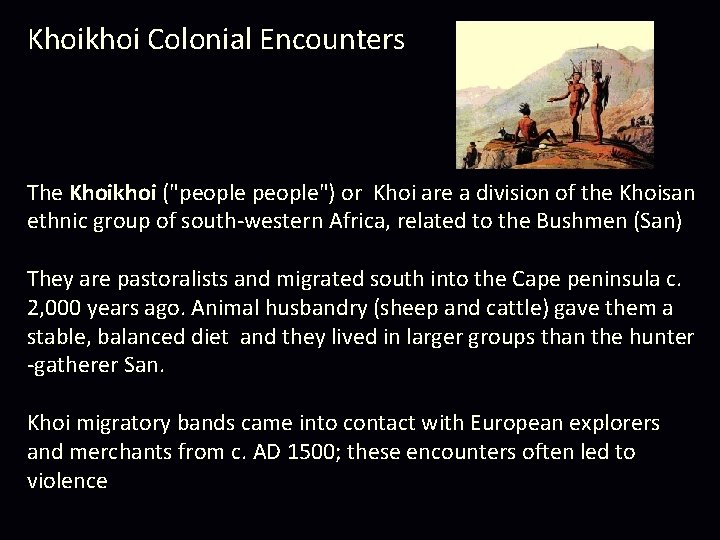 Khoikhoi Colonial Encounters

The Khoikhoi ("people people") or Khoi are a division of the Khoisan ethnic group of south-western Africa, related to the Bushmen (San)

They are pastoralists and migrated south into the Cape peninsula c. 2,000 years ago. Animal husbandry (sheep and cattle) gave them a stable, balanced diet and they lived in larger groups than the hunter -gatherer San.

Khoi migratory bands came into contact with European explorers and merchants from c. AD 1500; these encounters often led to violence